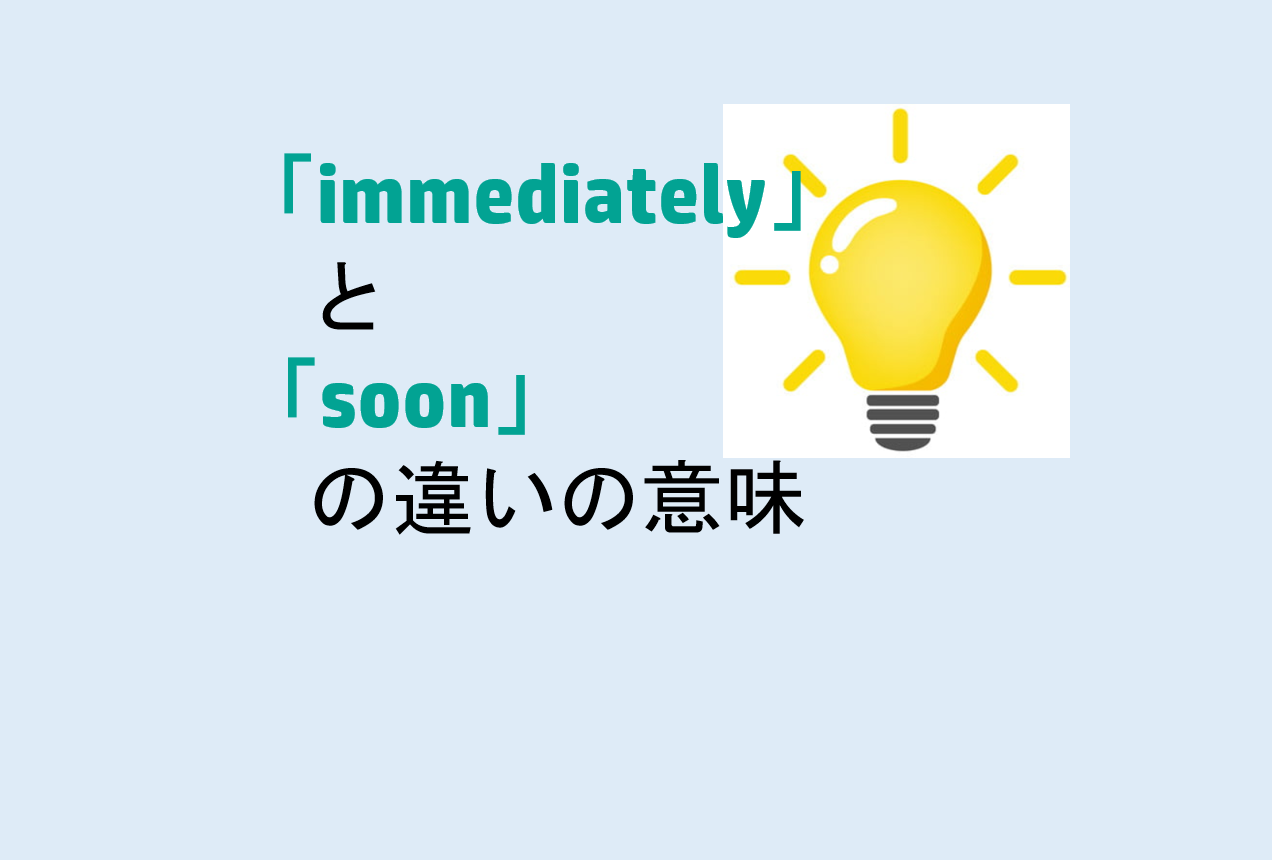 「immediately」
と
「soon」
の違いの意味